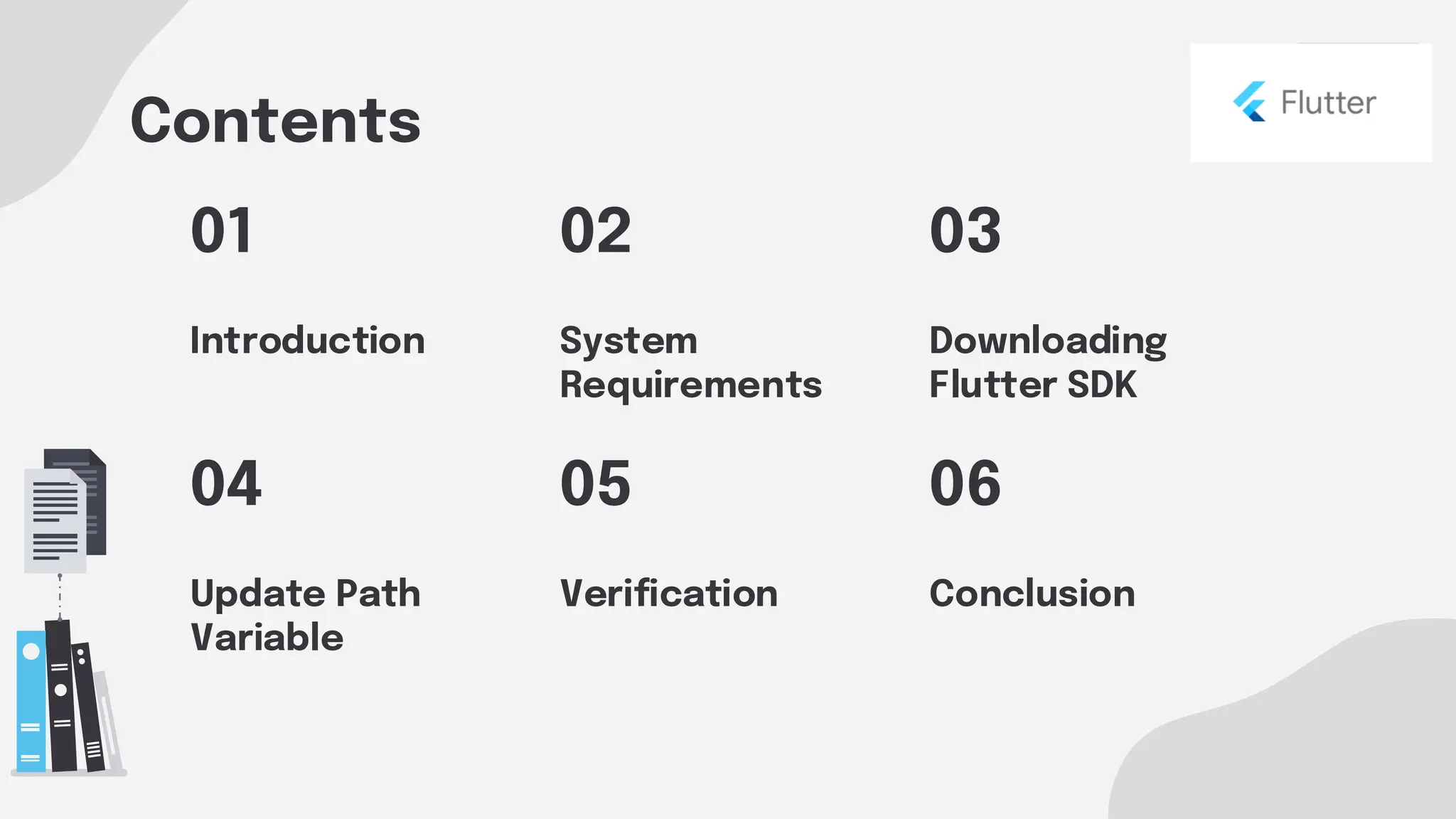 Contents

Flutter

01

Introduction

02

System Requirements

03

Downloading Flutter SDK

04

Update Path Variable

05

Verification

06

Conclusion